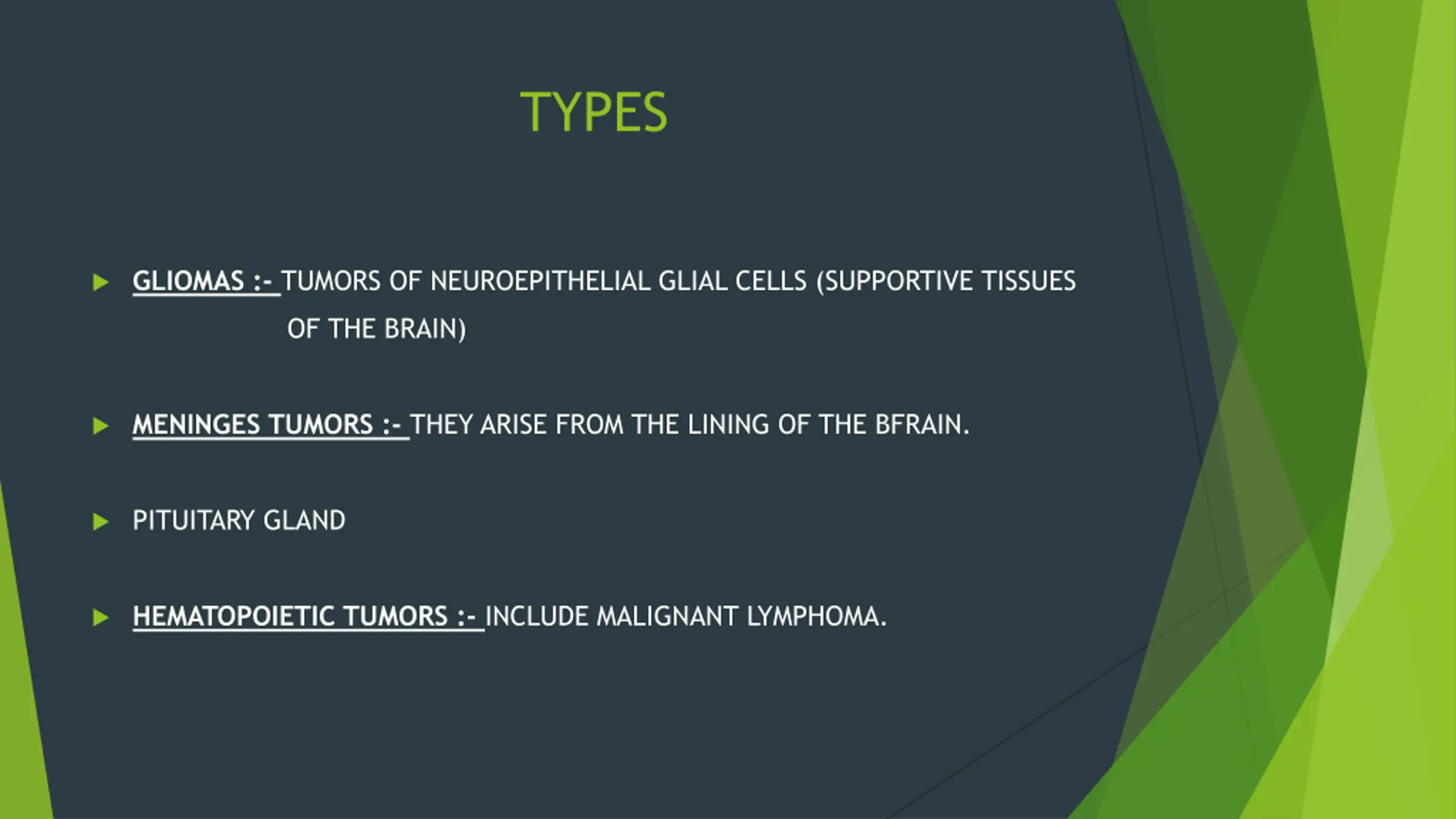 TYPES

GLIOMAS :- TUMORS OF NEUROEPITHELIAL GLIAL CELLS (SUPPORTIVE TISSUES OF THE BRAIN)

MENINGES TUMORS :- THEY ARISE FROM THE LINING OF THE BFRAIN.

PITUITARY GLAND

HEMATOPOIETIC TUMORS :- INCLUDE MALIGNANT LYMPHOMA.